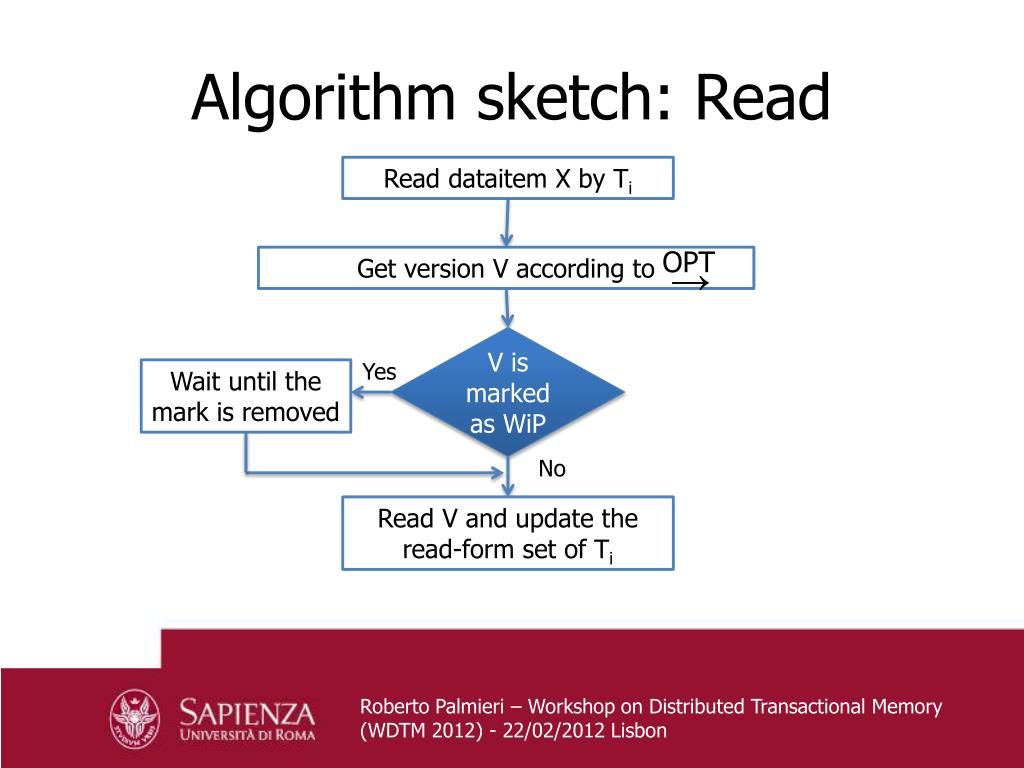 Algorithm sketch: Read

Read dataitem X by $T_i$

Get version V according to $\xrightarrow{OPT}$

V is marked as WiP

Yes

Wait until the mark is removed

No

Read V and update the read-form set of $T_i$

SAPIENZA
UNIVERSITÀ DI ROMA

Roberto Palmieri – Workshop on Distributed Transactional Memory (WDTM 2012) - 22/02/2012 Lisbon